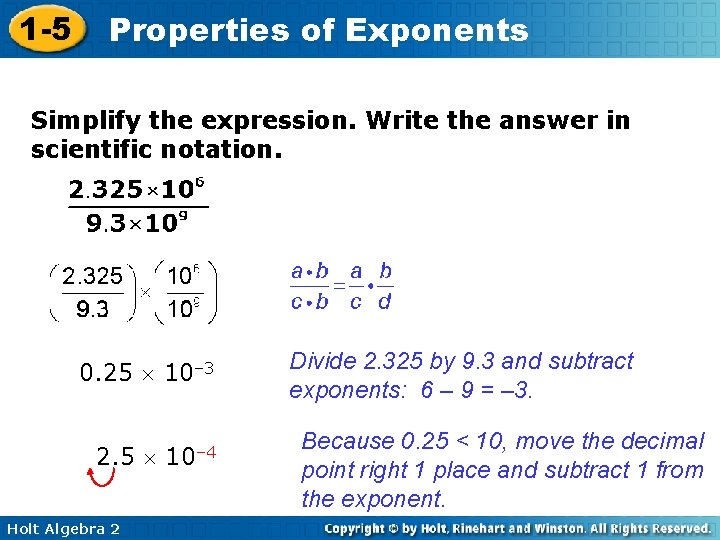 1-5 Properties of Exponents

Simplify the expression. Write the answer in scientific notation.

$\frac{2.325 \times 10^6}{9.3 \times 10^9}$

$\left(\frac{2.325}{9.3}\right) \times \left(\frac{10^6}{10^9}\right)$

$\frac{a \cdot b}{c \cdot b} = \frac{a}{c} \cdot \frac{b}{d}$

$0.25 \times 10^{-3}$

Divide 2.325 by 9.3 and subtract exponents: 6 – 9 = –3.

$2.5 \times 10^{-4}$

Because 0.25 < 10, move the decimal point right 1 place and subtract 1 from the exponent.

Holt Algebra 2

Copyright © by Holt, Rinehart and Winston. All Rights Reserved.